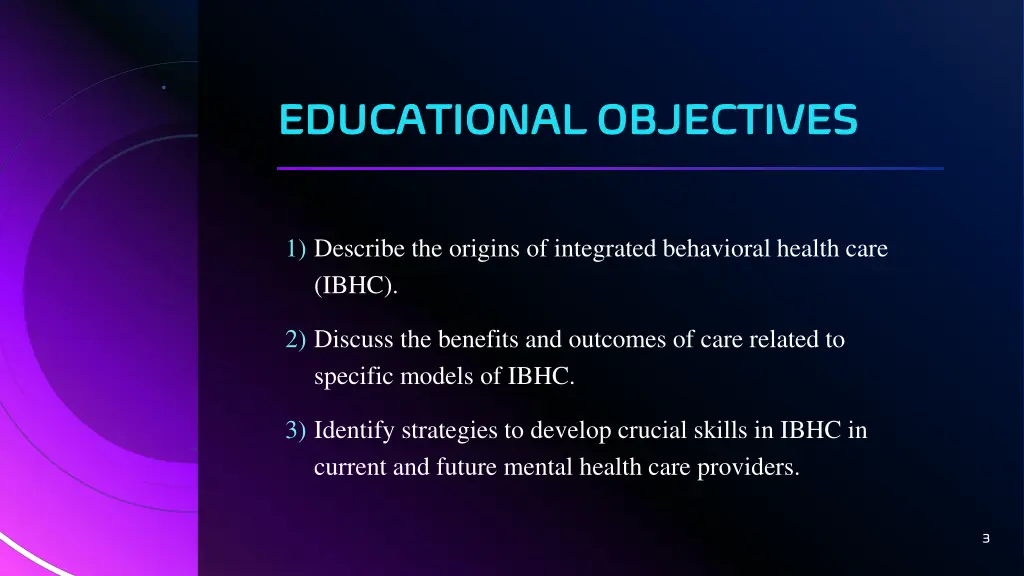 EDUCATIONAL OBJECTIVES

1) Describe the origins of integrated behavioral health care (IBHC).

2) Discuss the benefits and outcomes of care related to specific models of IBHC.

3) Identify strategies to develop crucial skills in IBHC in current and future mental health care providers.

3